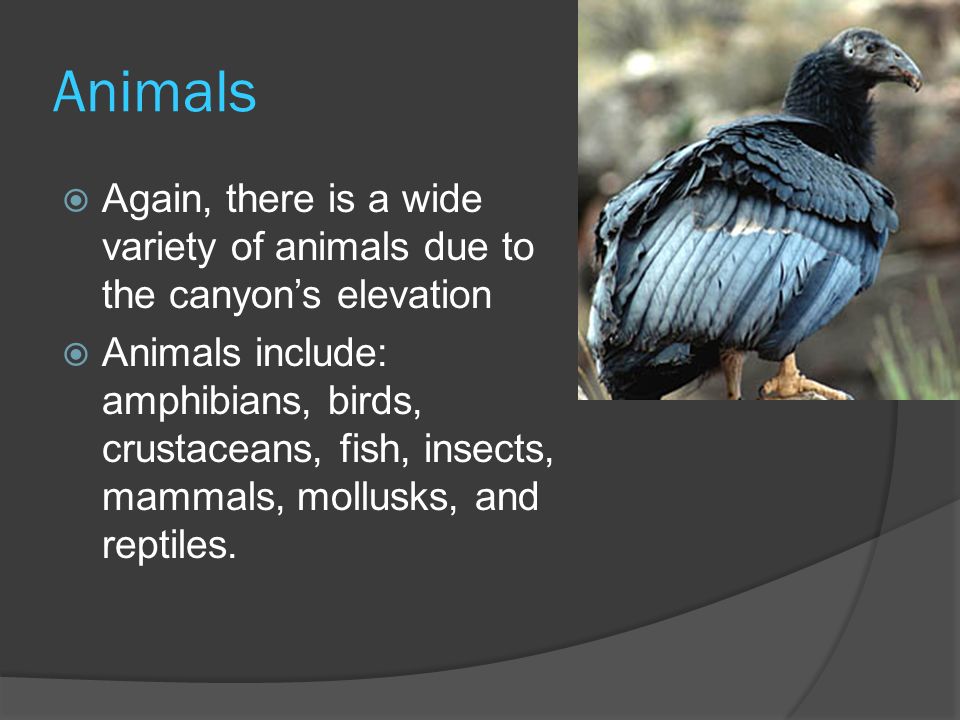 Animals

Again, there is a wide variety of animals due to the canyon’s elevation

Animals include: amphibians, birds, crustaceans, fish, insects, mammals, mollusks, and reptiles.